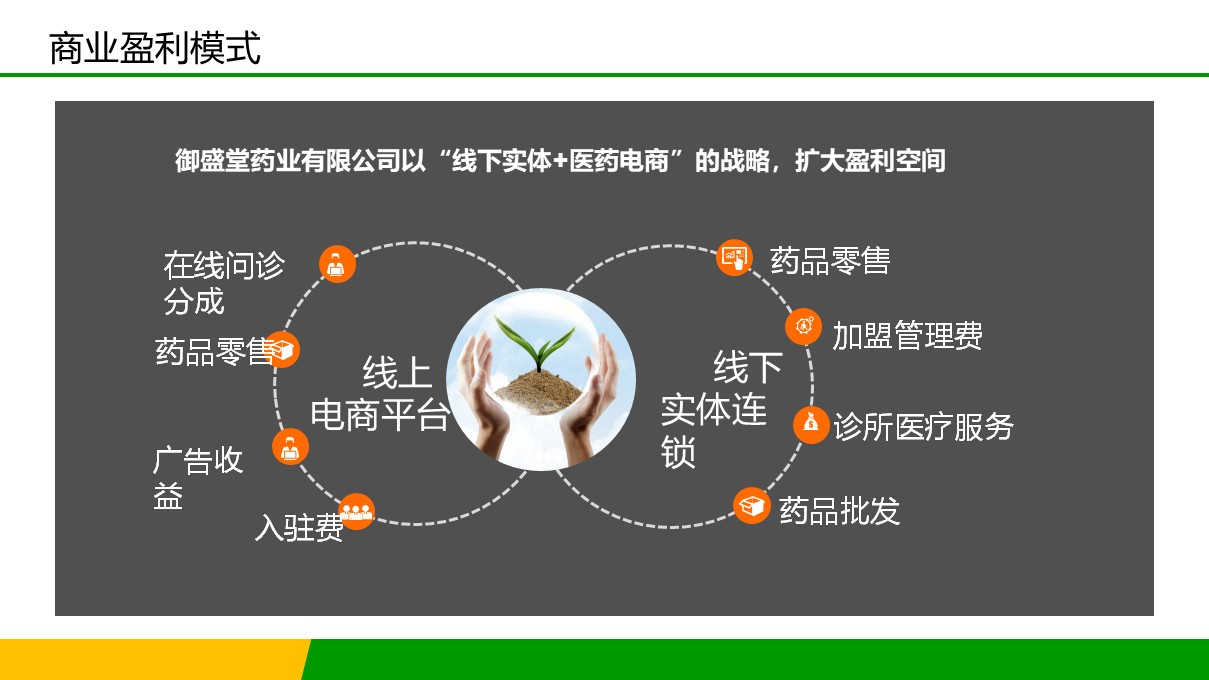 商业盈利模式

御盛堂药业有限公司以“线下实体+医药电商”的战略，扩大盈利空间

在线问诊分成

药品零售

广告收益

入驻费

线上电商平台

线下实体连锁

药品零售

加盟管理费

诊所医疗服务

药品批发